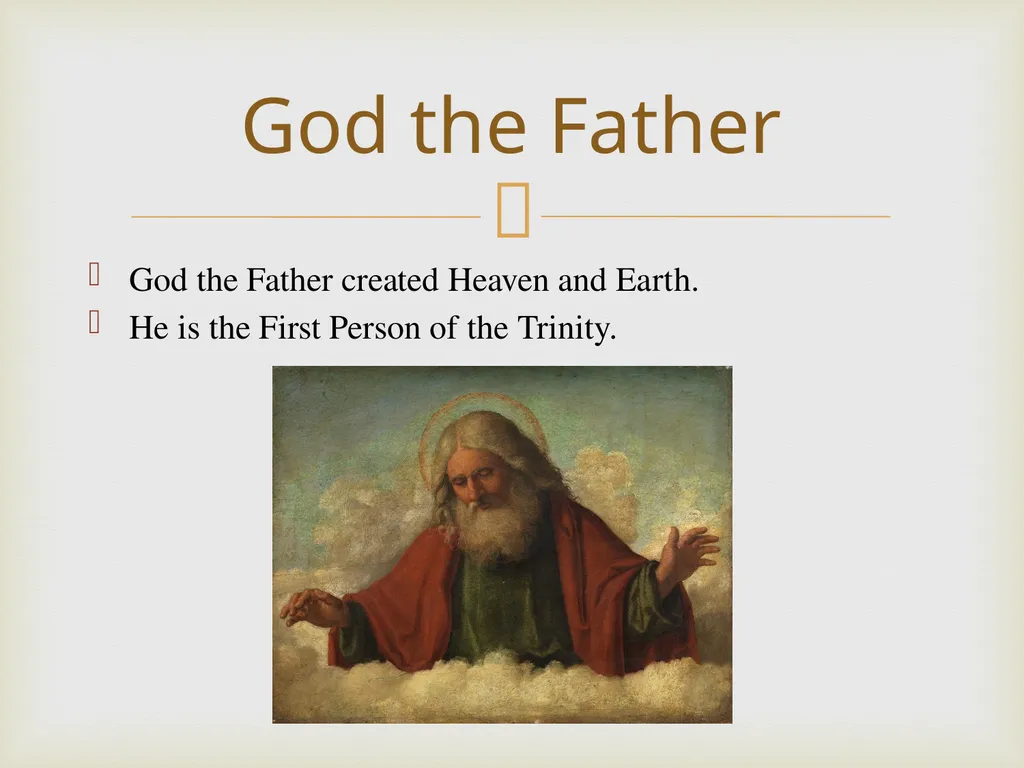 God the Father

God the Father created Heaven and Earth.
He is the First Person of the Trinity.